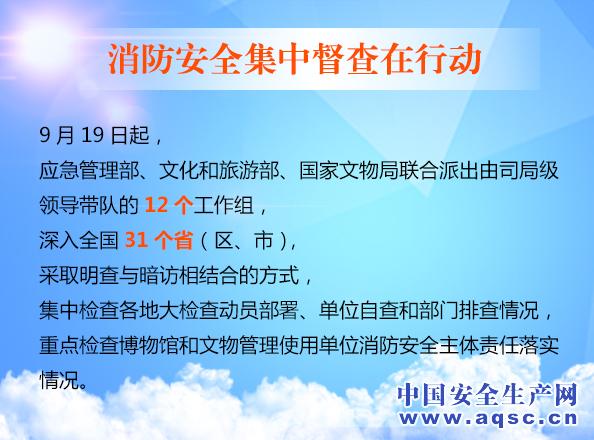 消防安全集中督查在行动

9 月 19 日起，

应急管理部、文化和旅游部、国家文物局联合派出由司局级领导带队的 12 个工作组，

深入全国 31 个省（区、市），

采取明查与暗访相结合的方式，

集中检查各地大检查动员部署、单位自查和部门排查情况，

重点检查博物馆和文物管理使用单位消防安全主体责任落实情况。

中国安全生产网
www.aqsc.cn